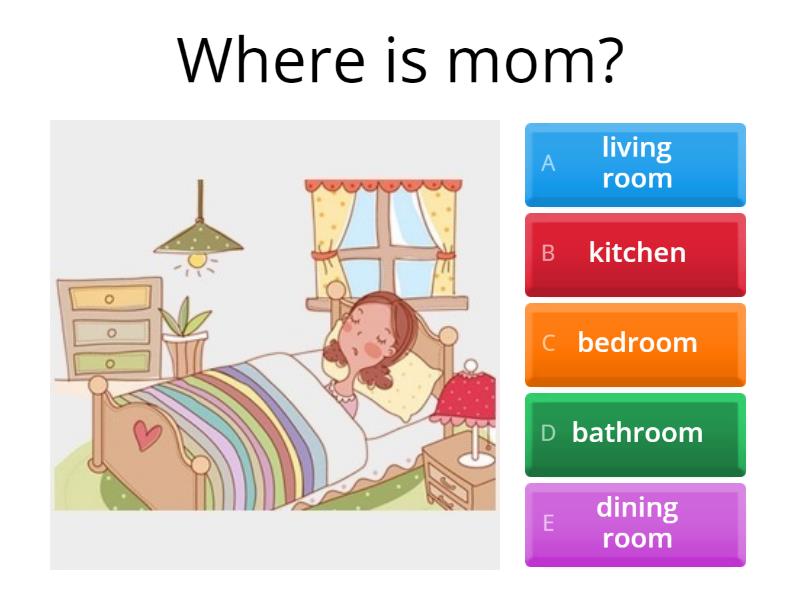 Where is mom?

A living room

B kitchen

C bedroom

D bathroom

E dining room